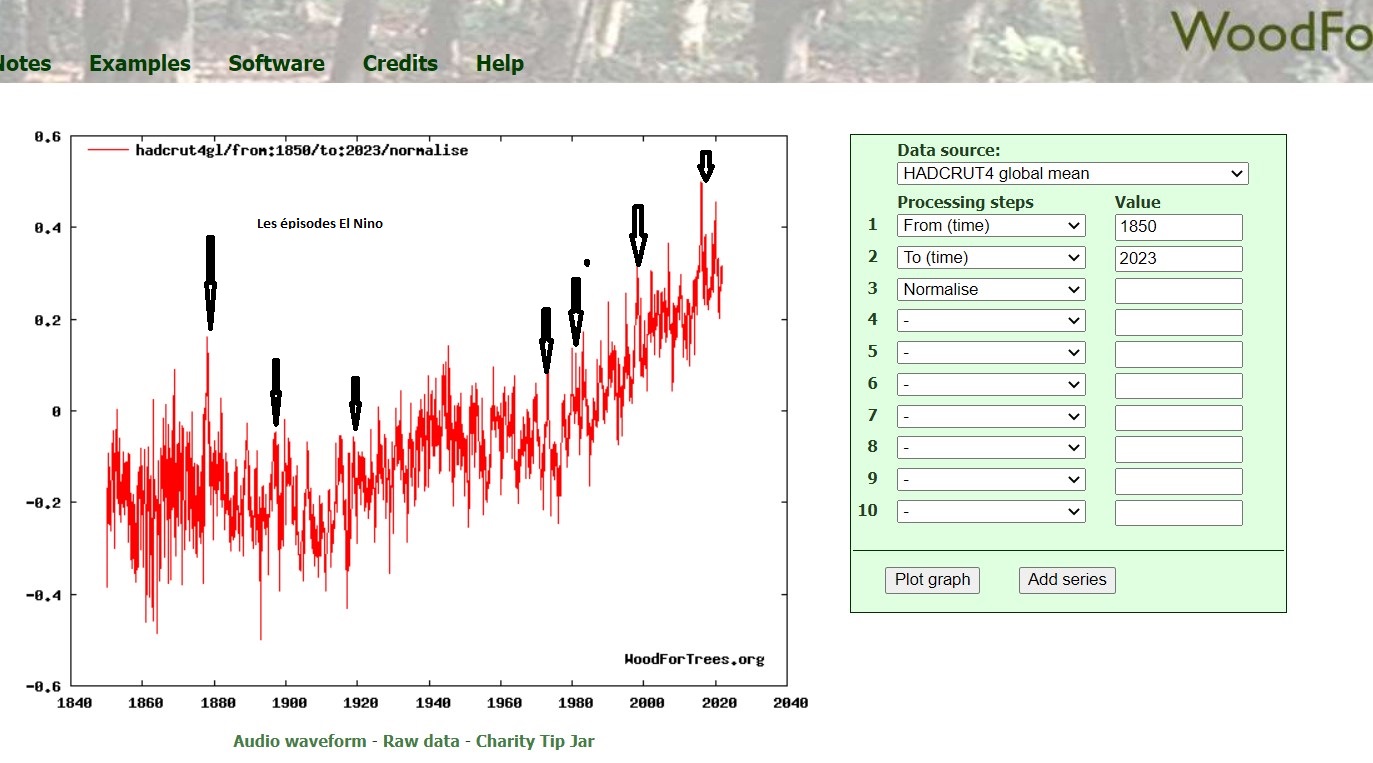 WoodFo

Notes Examples Software Credits Help

hadcrut4gl/from:1850/to:2023/normalise

Les épisodes El Nino

0.6
0.4
0.2
0
-0.2
-0.4
-0.6

1840 1860 1880 1900 1920 1940 1960 1980 2000 2020 2040

WoodForTrees.org

Audio waveform - Raw data - Charity Tip Jar

Data source:
HADCRUT4 global mean

| | Processing steps | Value |
|---|---|---|
| 1 | From (time) | 1850 |
| 2 | To (time) | 2023 |
| 3 | Normalise | |
| 4 | - | |
| 5 | - | |
| 6 | - | |
| 7 | - | |
| 8 | - | |
| 9 | - | |
| 10 | - | |

Plot graph Add series